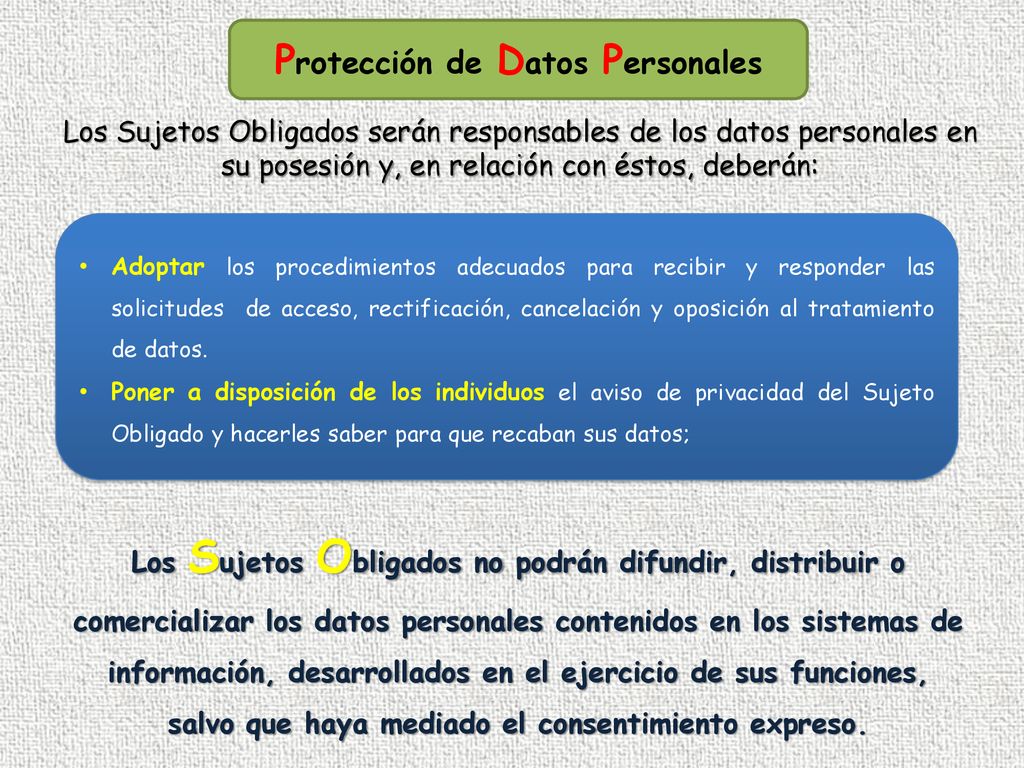 Protección de Datos Personales

Los Sujetos Obligados serán responsables de los datos personales en su posesión y, en relación con éstos, deberán:

• Adoptar los procedimientos adecuados para recibir y responder las solicitudes de acceso, rectificación, cancelación y oposición al tratamiento de datos.
• Poner a disposición de los individuos el aviso de privacidad del Sujeto Obligado y hacerles saber para que recaban sus datos;

Los Sujetos Obligados no podrán difundir, distribuir o comercializar los datos personales contenidos en los sistemas de información, desarrollados en el ejercicio de sus funciones, salvo que haya mediado el consentimiento expreso.